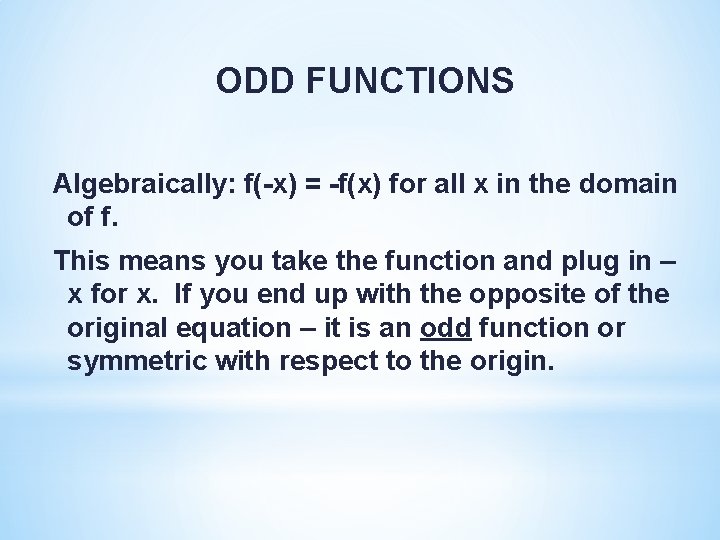 ODD FUNCTIONS

Algebraically: $f(-x) = -f(x)$ for all x in the domain of f.

This means you take the function and plug in –x for x. If you end up with the opposite of the original equation – it is an odd function or symmetric with respect to the origin.